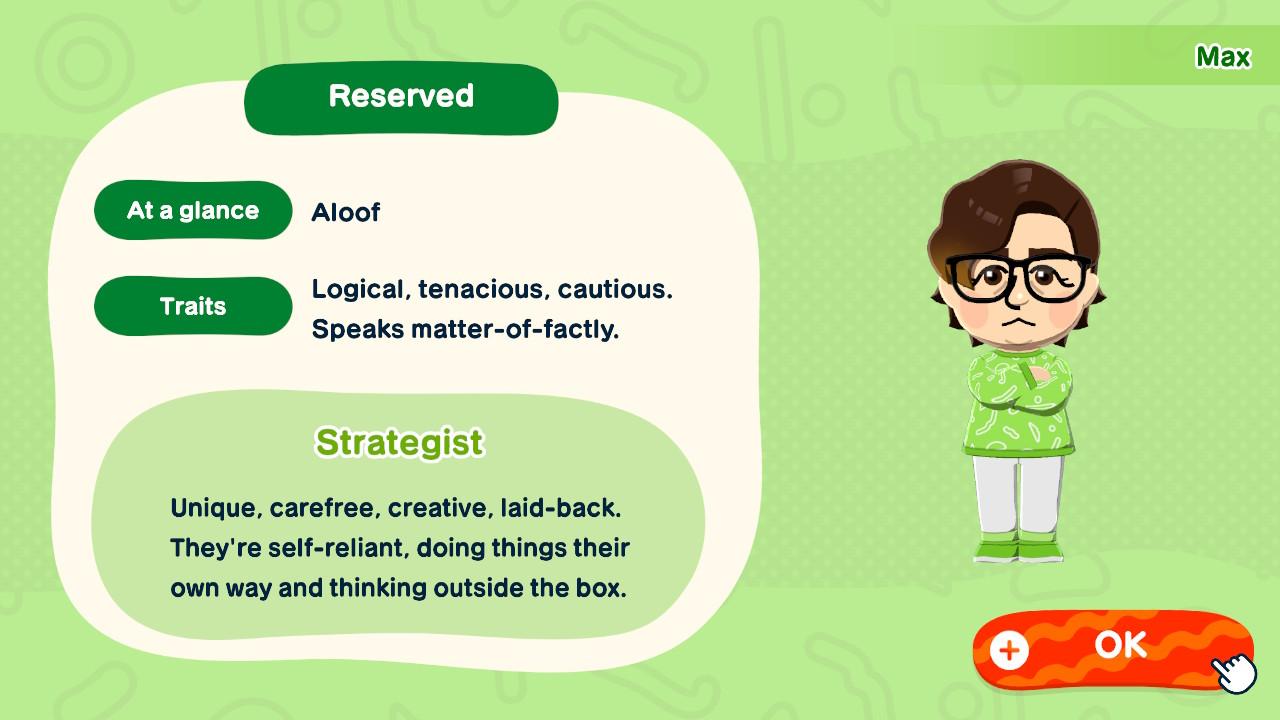 Max

Reserved

At a glance
Aloof

Traits
Logical, tenacious, cautious. Speaks matter-of-factly.

Strategist

Unique, carefree, creative, laid-back. They're self-reliant, doing things their own way and thinking outside the box.

+ OK